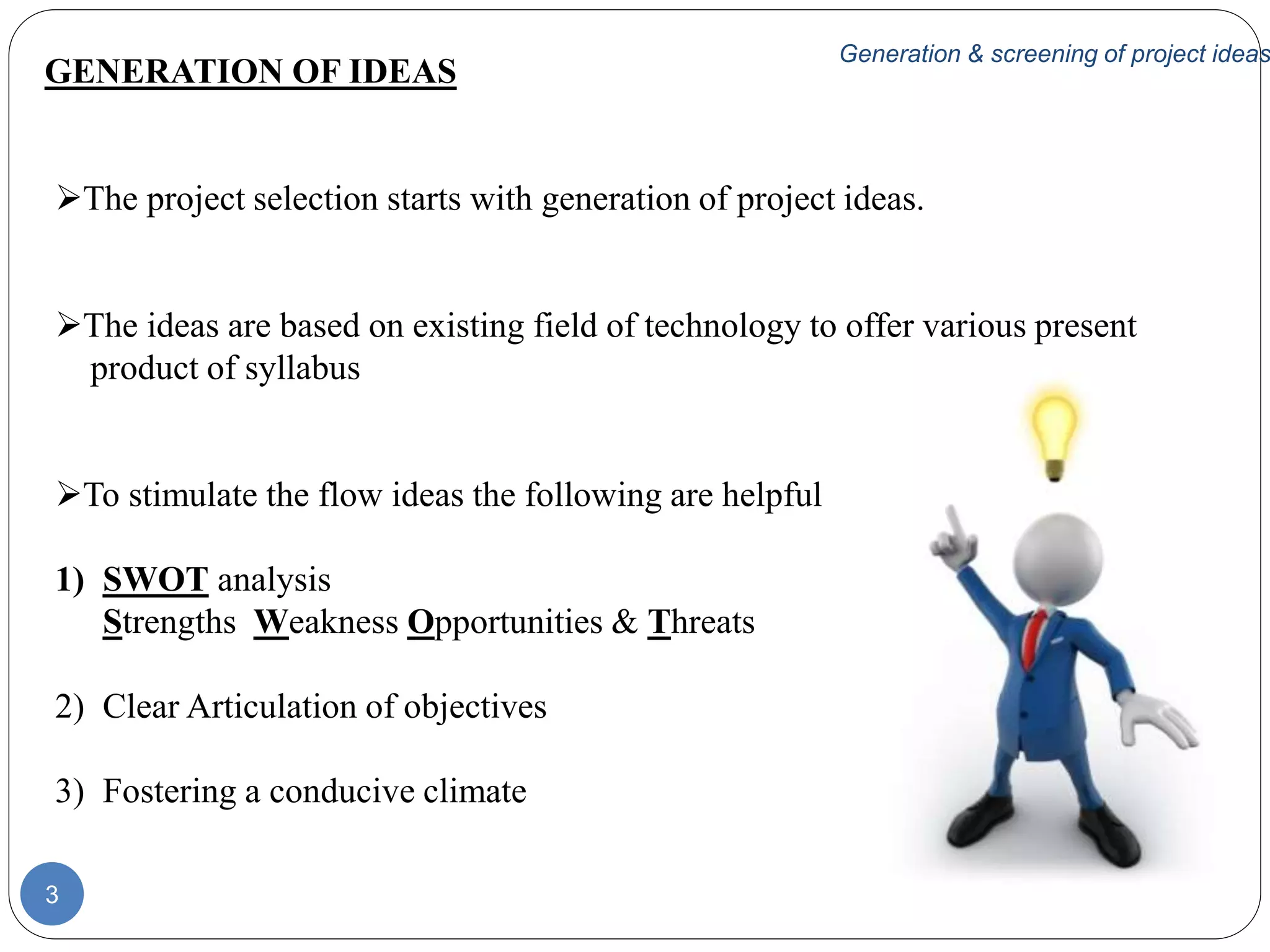 Generation & screening of project ideas

GENERATION OF IDEAS

➢The project selection starts with generation of project ideas.

➢The ideas are based on existing field of technology to offer various present product of syllabus

➢To stimulate the flow ideas the following are helpful

1) SWOT analysis
Strengths Weakness Opportunities & Threats

2) Clear Articulation of objectives

3) Fostering a conducive climate

3